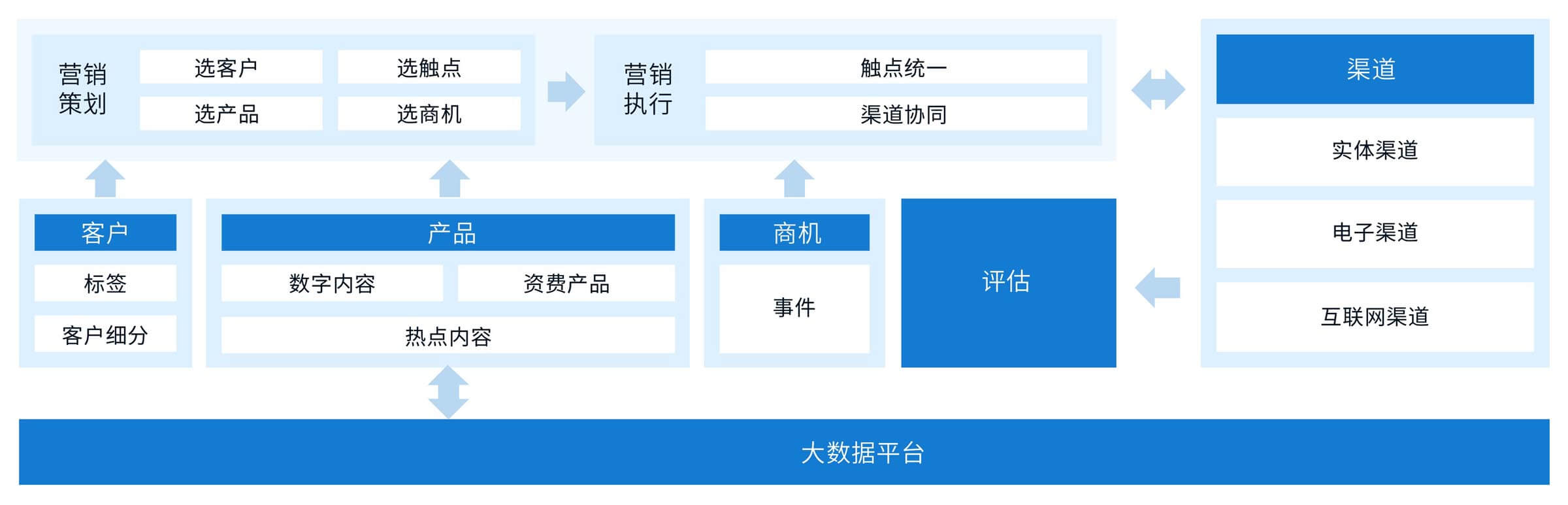 营销策划

选客户

选触点

选产品

选商机

营销执行

触点统一

渠道协同

渠道

实体渠道

电子渠道

互联网渠道

客户

标签

客户细分

产品

数字内容

资费产品

热点内容

商机

事件

评估

大数据平台